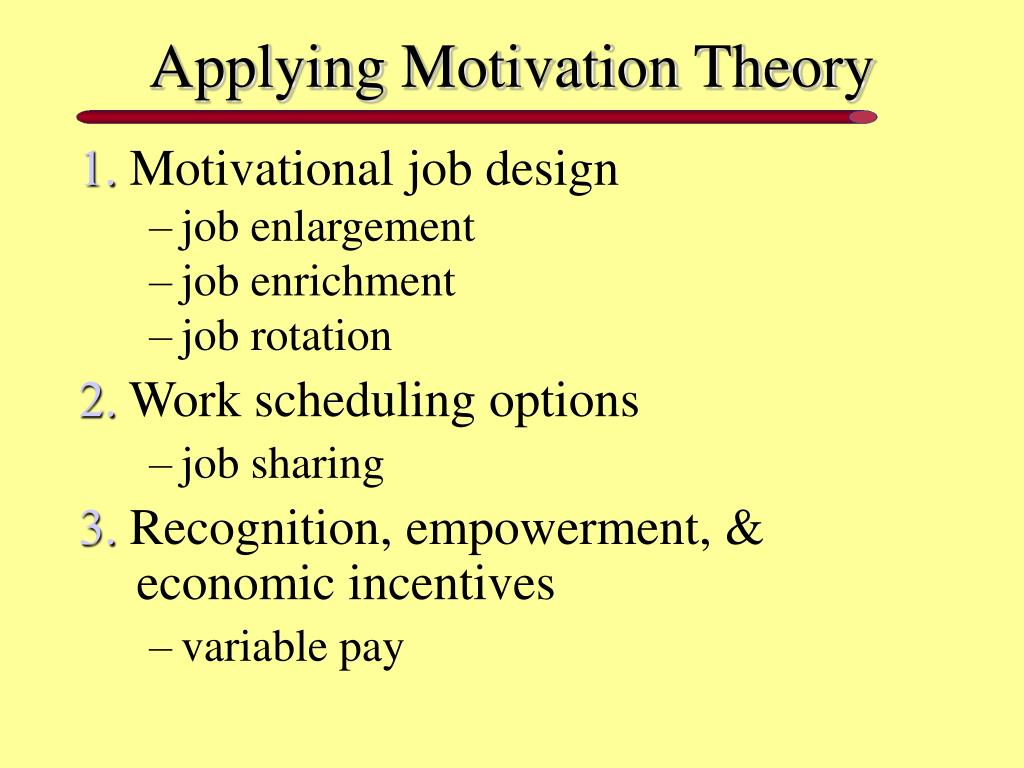 Applying Motivation Theory

1. Motivational job design
– job enlargement
– job enrichment
– job rotation

2. Work scheduling options
– job sharing

3. Recognition, empowerment, & economic incentives
– variable pay